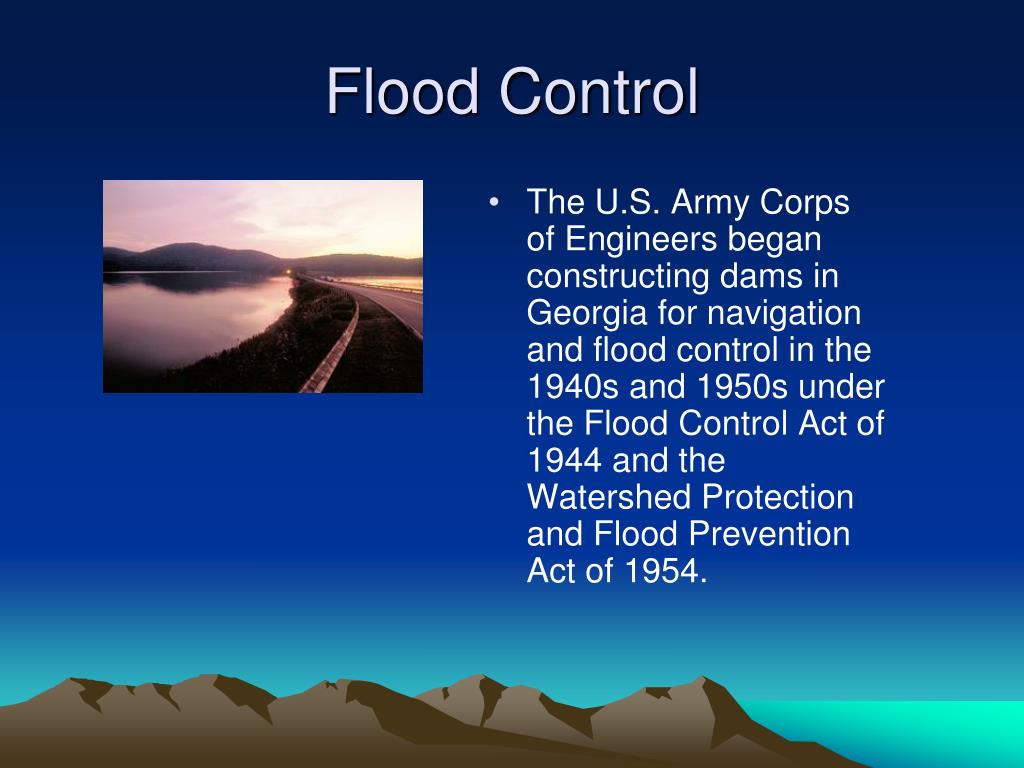 Flood Control

• The U.S. Army Corps of Engineers began constructing dams in Georgia for navigation and flood control in the 1940s and 1950s under the Flood Control Act of 1944 and the Watershed Protection and Flood Prevention Act of 1954.